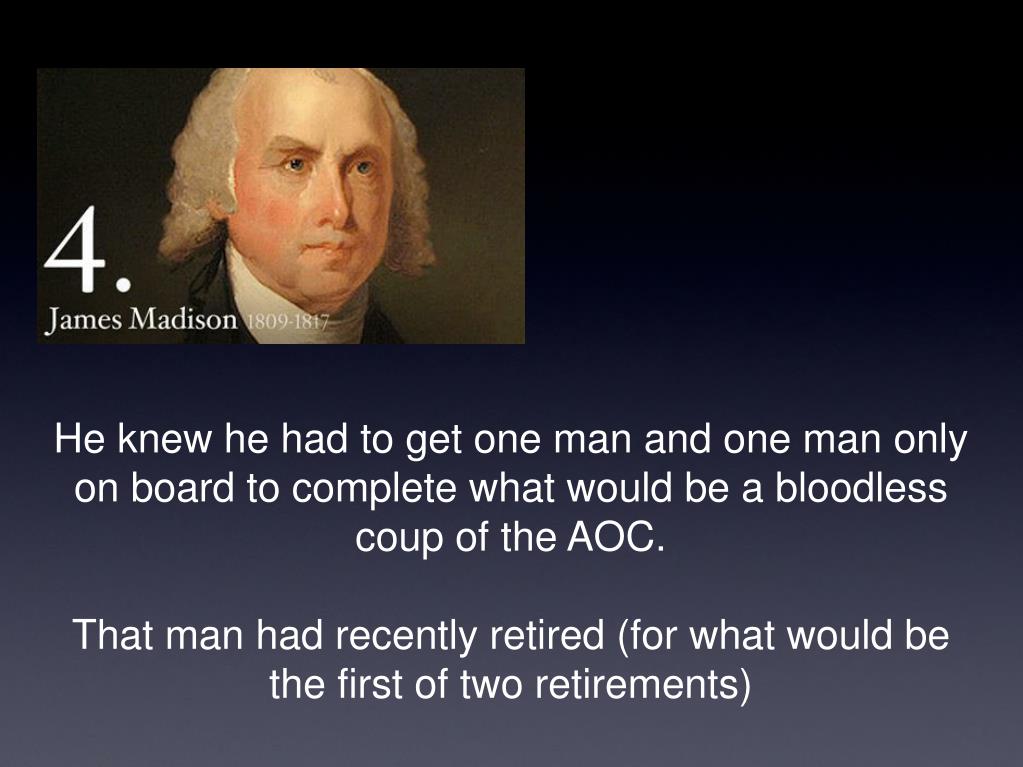 4.
James Madison 1809-1817

He knew he had to get one man and one man only on board to complete what would be a bloodless coup of the AOC.

That man had recently retired (for what would be the first of two retirements)